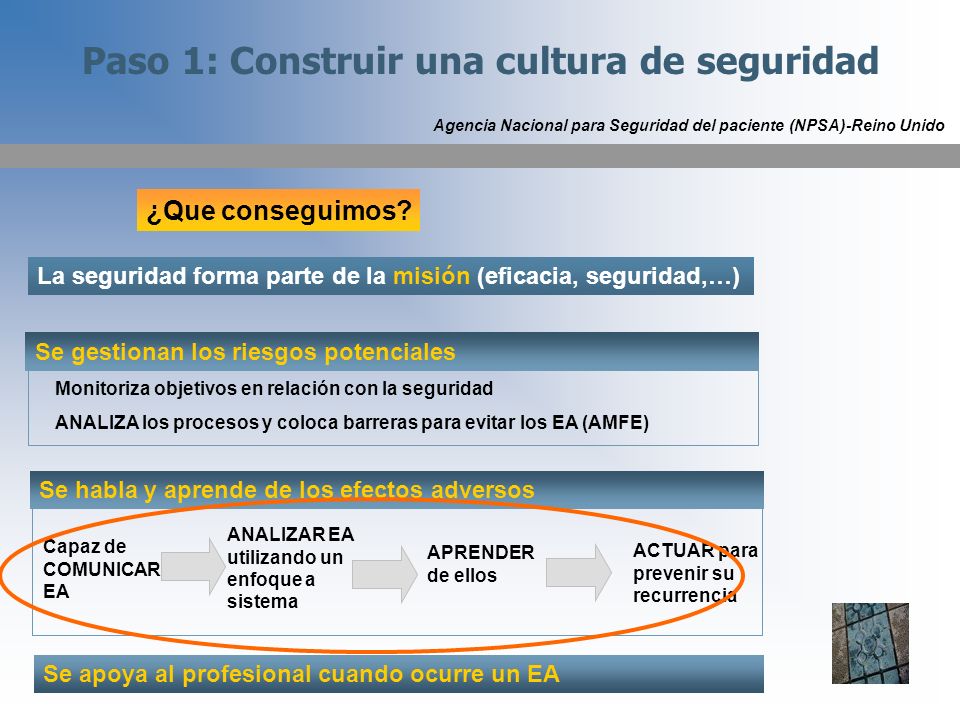 Paso 1: Construir una cultura de seguridad

Agencia Nacional para Seguridad del paciente (NPSA)-Reino Unido

¿Que conseguimos?

La seguridad forma parte de la misión (eficacia, seguridad,…)

Se gestionan los riesgos potenciales

Monitoriza objetivos en relación con la seguridad

ANALIZA los procesos y coloca barreras para evitar los EA (AMFE)

Se habla y aprende de los efectos adversos

Capaz de COMUNICAR EA

ANALIZAR EA utilizando un enfoque a sistema

APRENDER de ellos

ACTUAR para prevenir su recurrencia

Se apoya al profesional cuando ocurre un EA